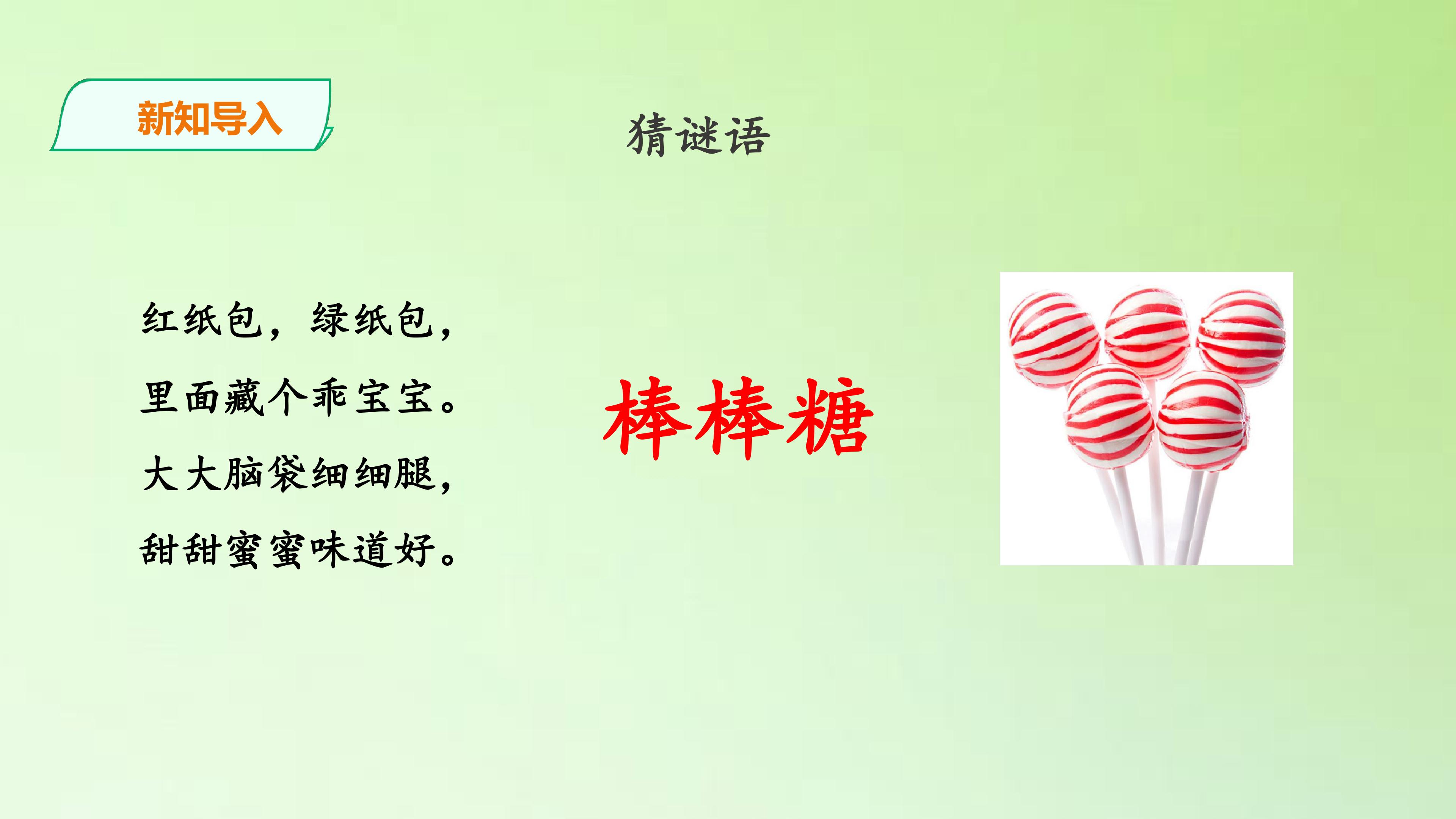 新知导入

猜谜语

红纸包，绿纸包，
里面藏个乖宝宝。
大大脑袋细细腿，
甜甜蜜蜜味道好。

棒棒糖